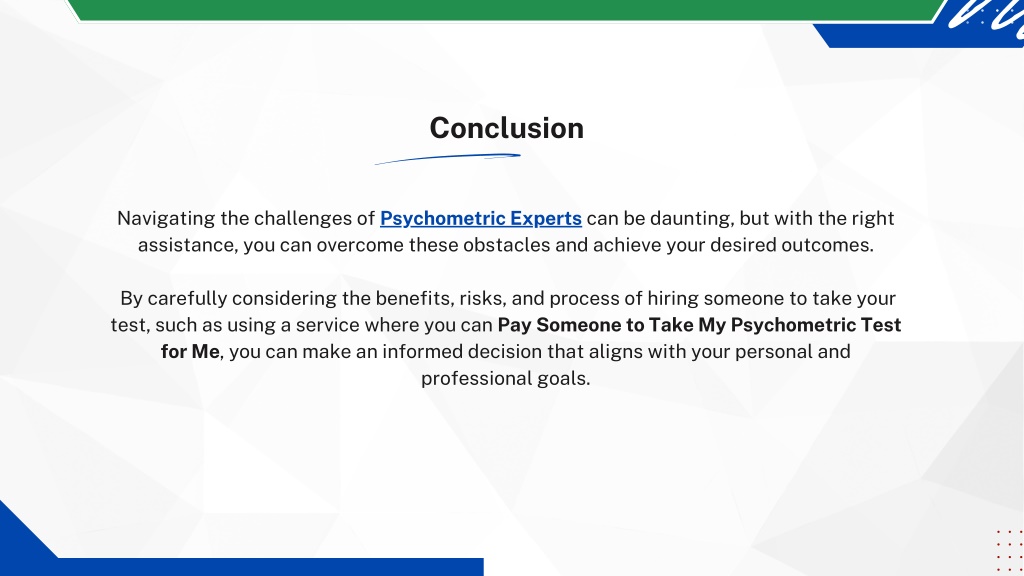 Conclusion

Navigating the challenges of Psychometric Experts can be daunting, but with the right assistance, you can overcome these obstacles and achieve your desired outcomes.

By carefully considering the benefits, risks, and process of hiring someone to take your test, such as using a service where you can Pay Someone to Take My Psychometric Test for Me, you can make an informed decision that aligns with your personal and professional goals.